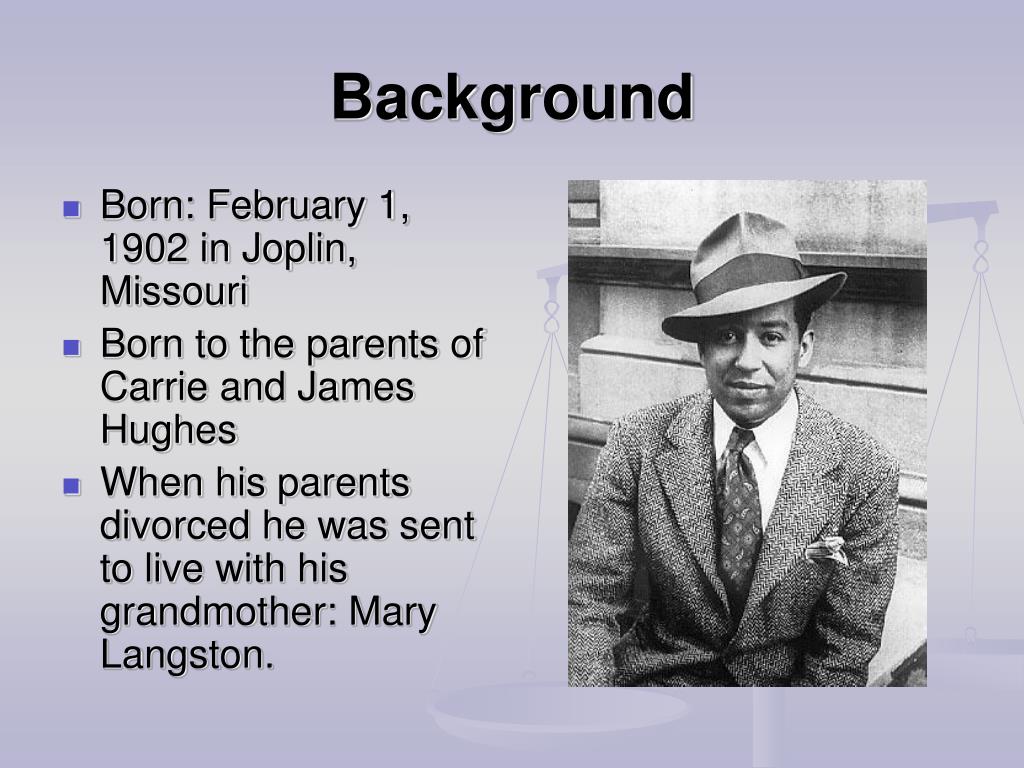 Background

- Born: February 1, 1902 in Joplin, Missouri
- Born to the parents of Carrie and James Hughes
- When his parents divorced he was sent to live with his grandmother: Mary Langston.